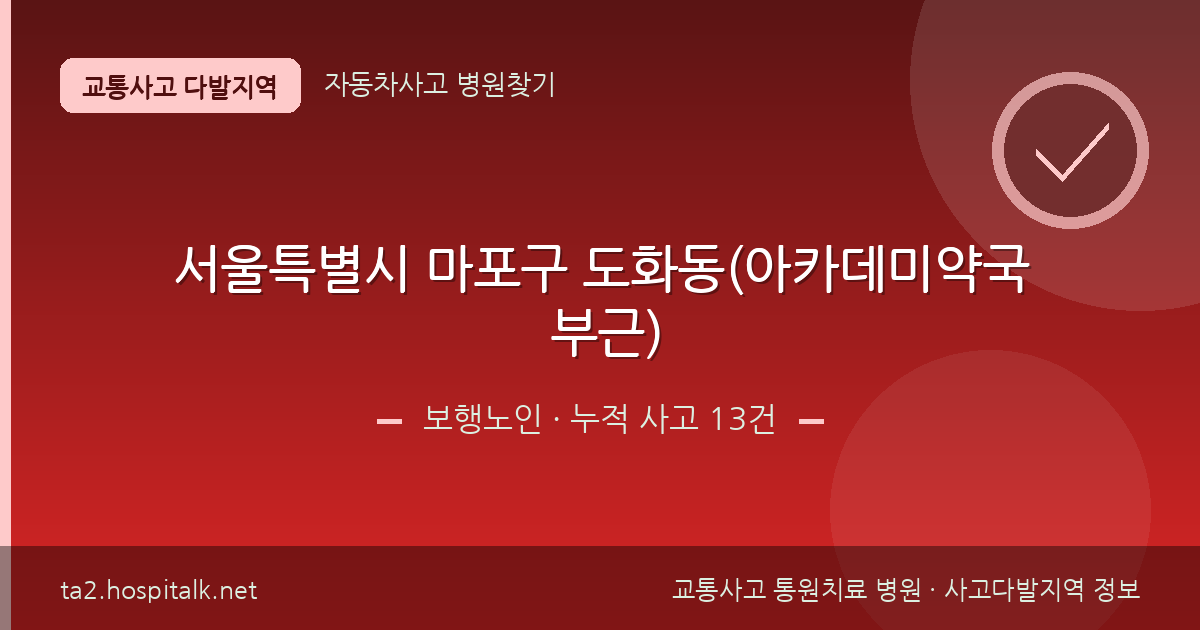 교통사고 다발지역

자동차사고 병원찾기

서울특별시 마포구 도화동(아카데미약국 부근)

보행노인 · 누적 사고 13건

ta2.hospitalk.net

교통사고 통원치료 병원 · 사고다발지역 정보